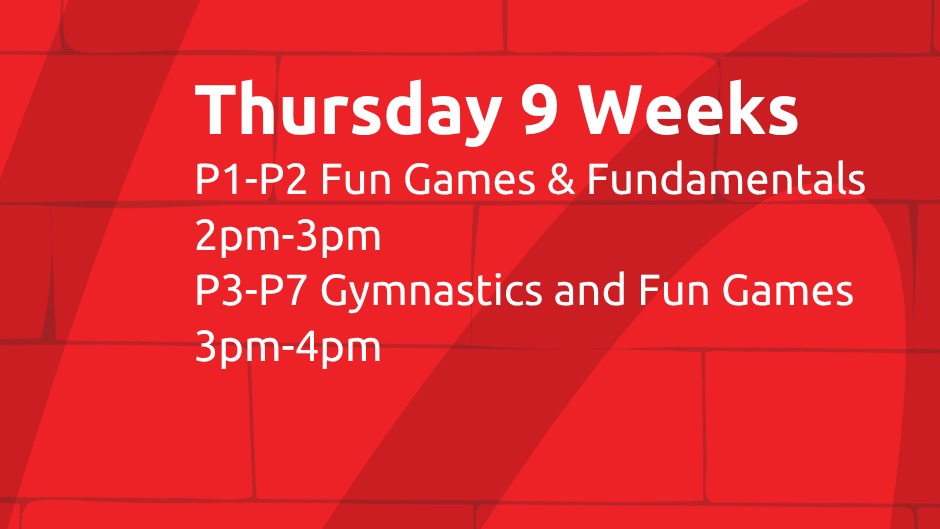 Thursday 9 Weeks

P1-P2 Fun Games & Fundamentals
2pm-3pm
P3-P7 Gymnastics and Fun Games
3pm-4pm